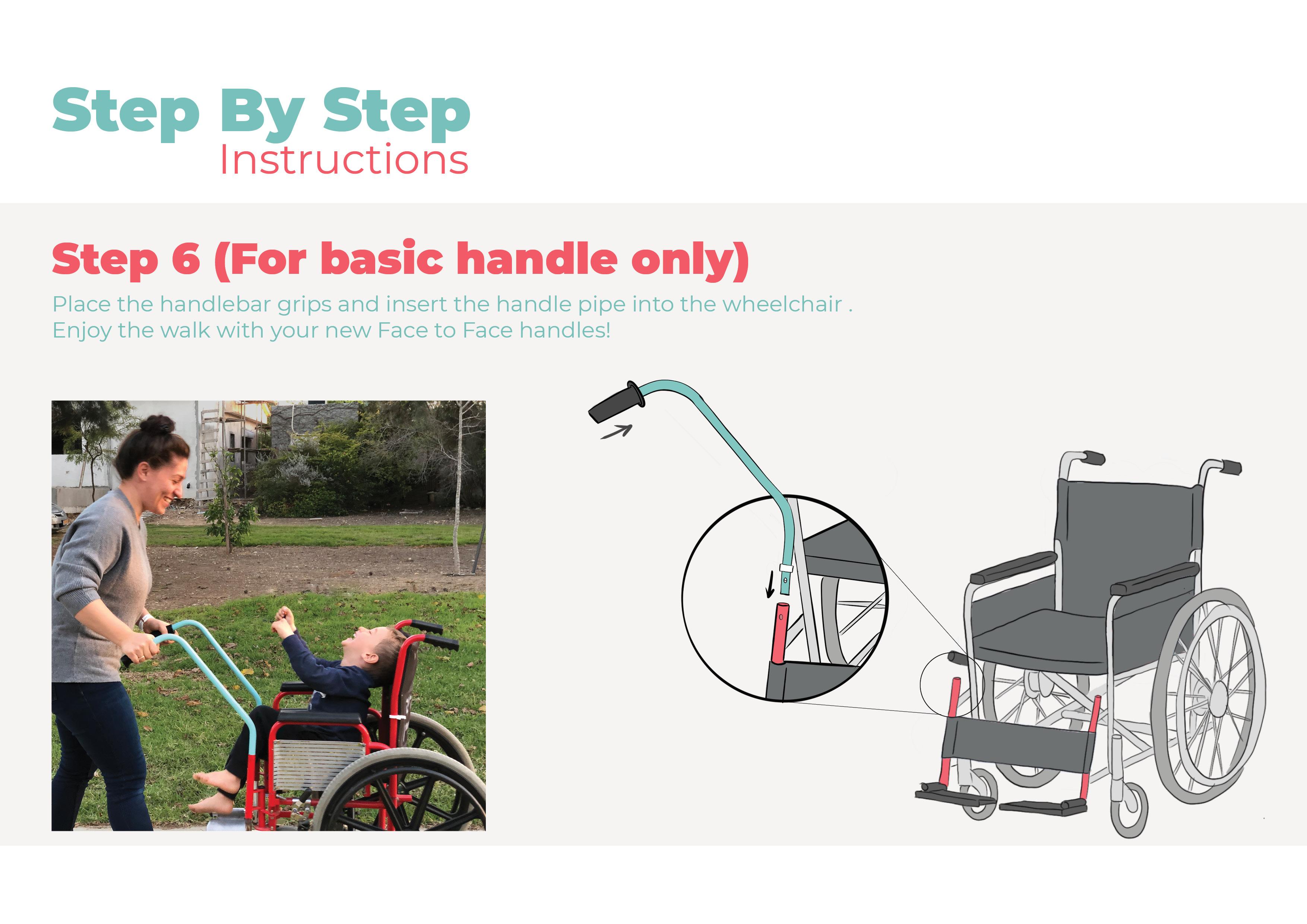 Step By Step
Instructions

Step 6 (For basic handle only)
Place the handlebar grips and insert the handle pipe into the wheelchair .
Enjoy the walk with your new Face to Face handles!